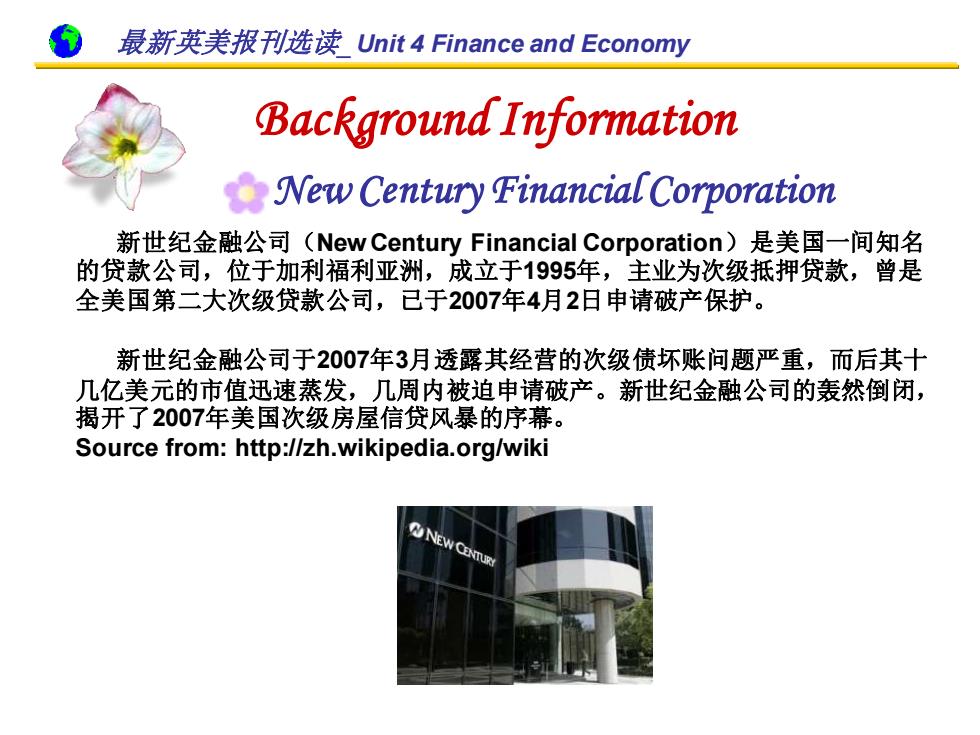 最新英美报刊选读_ Unit 4 Finance and Economy

Background Information

New Century Financial Corporation

新世纪金融公司（New Century Financial Corporation）是美国一间知名的贷款公司，位于加利福利亚洲，成立于1995年，主业为次级抵押贷款，曾是全美国第二大次级贷款公司，已于2007年4月2日申请破产保护。

新世纪金融公司于2007年3月透露其经营的次级债坏账问题严重，而后其十几亿美元的市值迅速蒸发，几周内被迫申请破产。新世纪金融公司的轰然倒闭，揭开了2007年美国次级房屋信贷风暴的序幕。
Source from: http://zh.wikipedia.org/wiki

NEW CENTURY